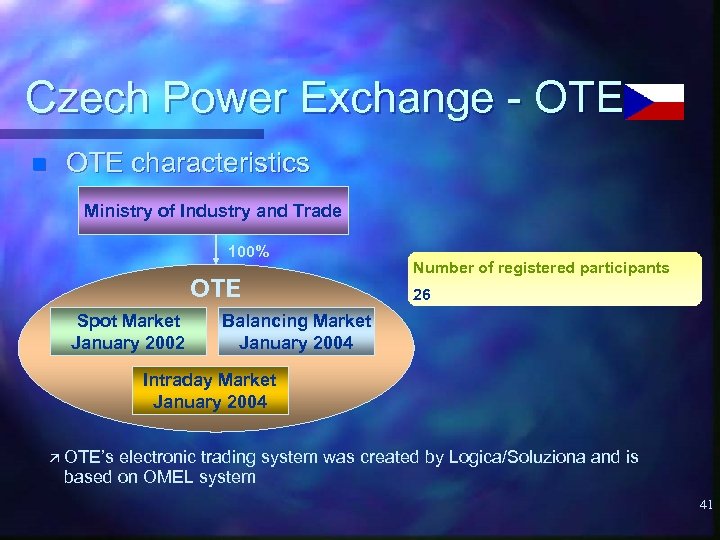 Czech Power Exchange - OTE

OTE characteristics

Ministry of Industry and Trade

100%

OTE

Spot Market January 2002

Balancing Market January 2004

Intraday Market January 2004

Number of registered participants

26

OTE's electronic trading system was created by Logica/Soluziona and is based on OMEL system

41